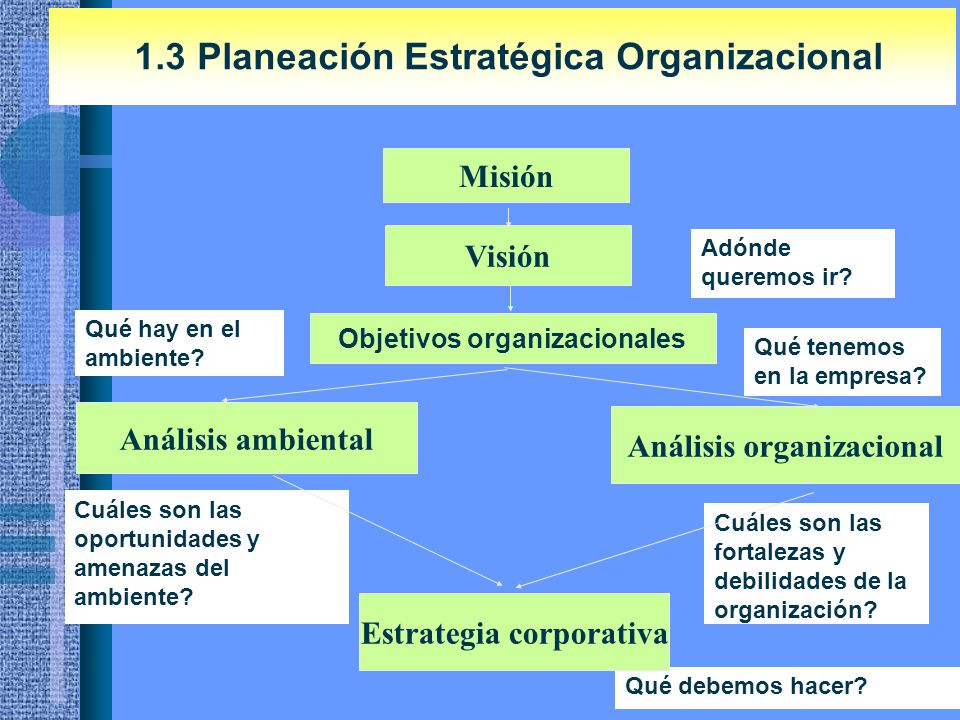 1.3 Planeación Estratégica Organizacional

Misión

Visión

Adónde queremos ir?

Qué hay en el ambiente?

Objetivos organizacionales

Qué tenemos en la empresa?

Análisis ambiental

Análisis organizacional

Cuáles son las oportunidades y amenazas del ambiente?

Cuáles son las fortalezas y debilidades de la organización?

Estrategia corporativa

Qué debemos hacer?